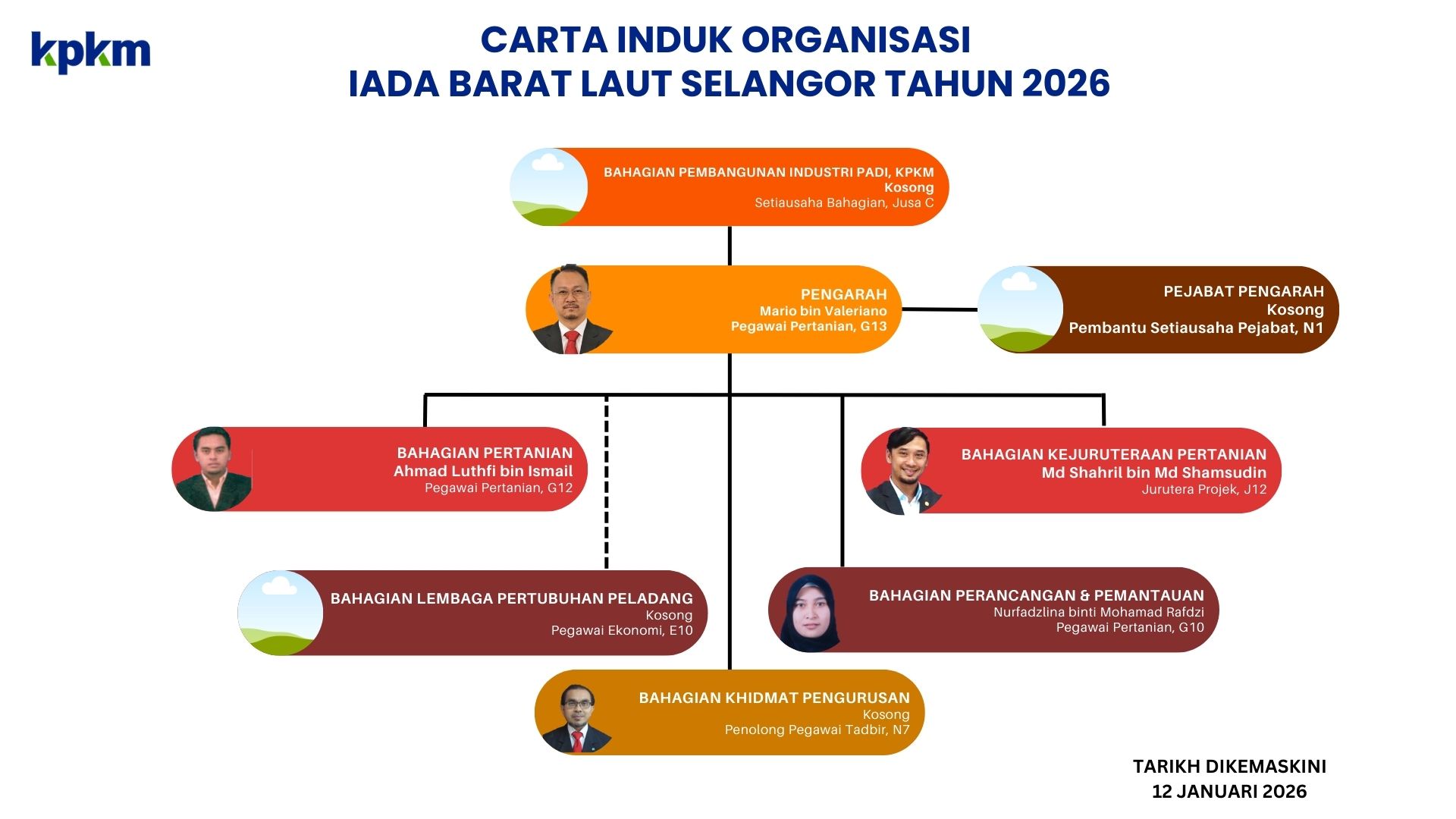 kpkm

CARTA INDUK ORGANISASI
IADA BARAT LAUT SELANGOR TAHUN 2026

BAHAGIAN PEMBANGUNAN INDUSTRI PADI, KPKM
Kosong
Setiausaha Bahagian, Jusa C

PENGARAH
Mario bin Valeriano
Pegawai Pertanian, G13

PEJABAT PENGARAH
Kosong
Pembantu Setiausaha Pejabat, N1

BAHAGIAN PERTANIAN
Ahmad Luthfi bin Ismail
Pegawai Pertanian, G12

BAHAGIAN KEJURUTERAAN PERTANIAN
Md Shahril bin Md Shamsudin
Jurutera Projek, J12

BAHAGIAN LEMBAGA PERTUBUHAN PELADANG
Kosong
Pegawai Ekonomi, E10

BAHAGIAN PERANCANGAN & PEMANTAUAN
Nurfadzlina binti Mohamad Rafdzi
Pegawai Pertanian, G10

BAHAGIAN KHIDMAT PENGURUSAN
Kosong
Penolong Pegawai Tadbir, N7

TARIKH DIKEMASKINI
12 JANUARI 2026